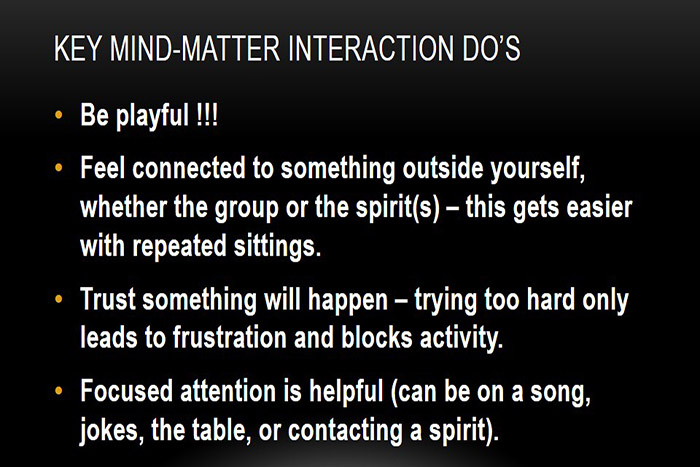 KEY MIND-MATTER INTERACTION DO'S

• Be playful !!!

• Feel connected to something outside yourself, whether the group or the spirit(s) – this gets easier with repeated sittings.

• Trust something will happen – trying too hard only leads to frustration and blocks activity.

• Focused attention is helpful (can be on a song, jokes, the table, or contacting a spirit).